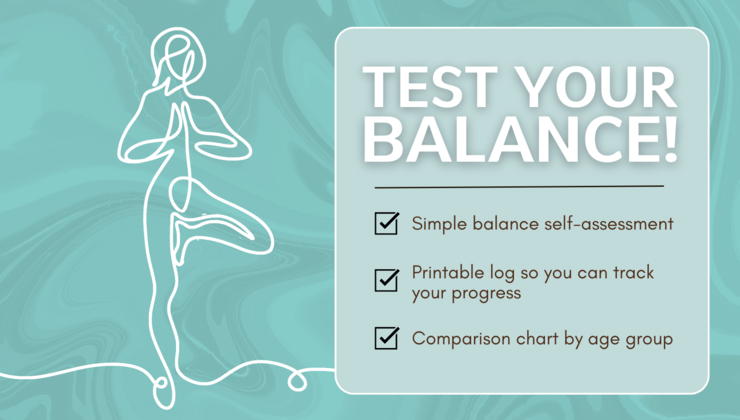 TEST YOUR BALANCE!

Simple balance self-assessment

Printable log so you can track your progress

Comparison chart by age group